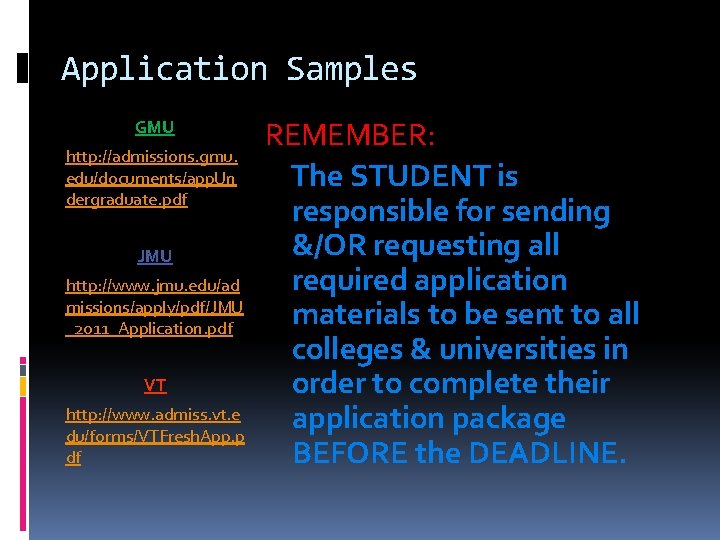 Application Samples

GMU

http://admissions.gmu.edu/documents/appUndergraduate.pdf

JMU

http://www.jmu.edu/admissions/apply/pdf/JMU_2011_Application.pdf

VT

http://www.admiss.vt.edu/forms/VTFreshApp.pdf

REMEMBER:

The STUDENT is responsible for sending &/OR requesting all required application materials to be sent to all colleges & universities in order to complete their application package BEFORE the DEADLINE.